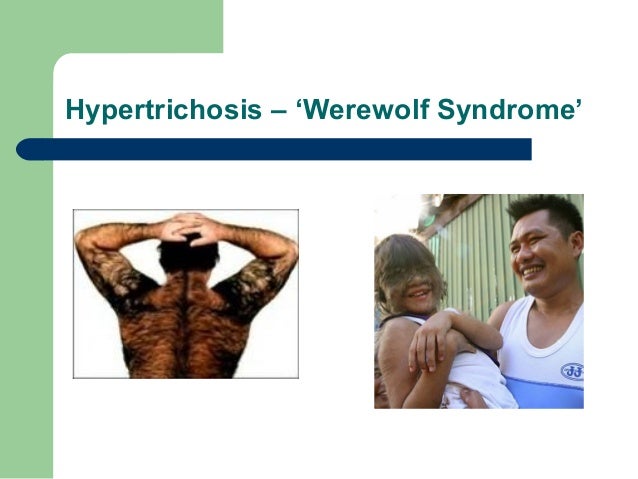 Hypertrichosis – ‘Werewolf Syndrome’